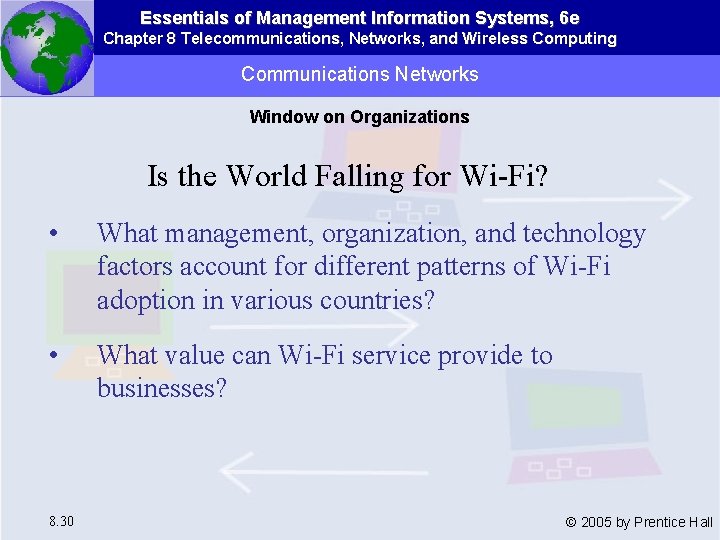 Essentials of Management Information Systems, 6e
Chapter 8 Telecommunications, Networks, and Wireless Computing

Communications Networks

Window on Organizations

Is the World Falling for Wi-Fi?

• What management, organization, and technology factors account for different patterns of Wi-Fi adoption in various countries?

• What value can Wi-Fi service provide to businesses?

8.30

© 2005 by Prentice Hall